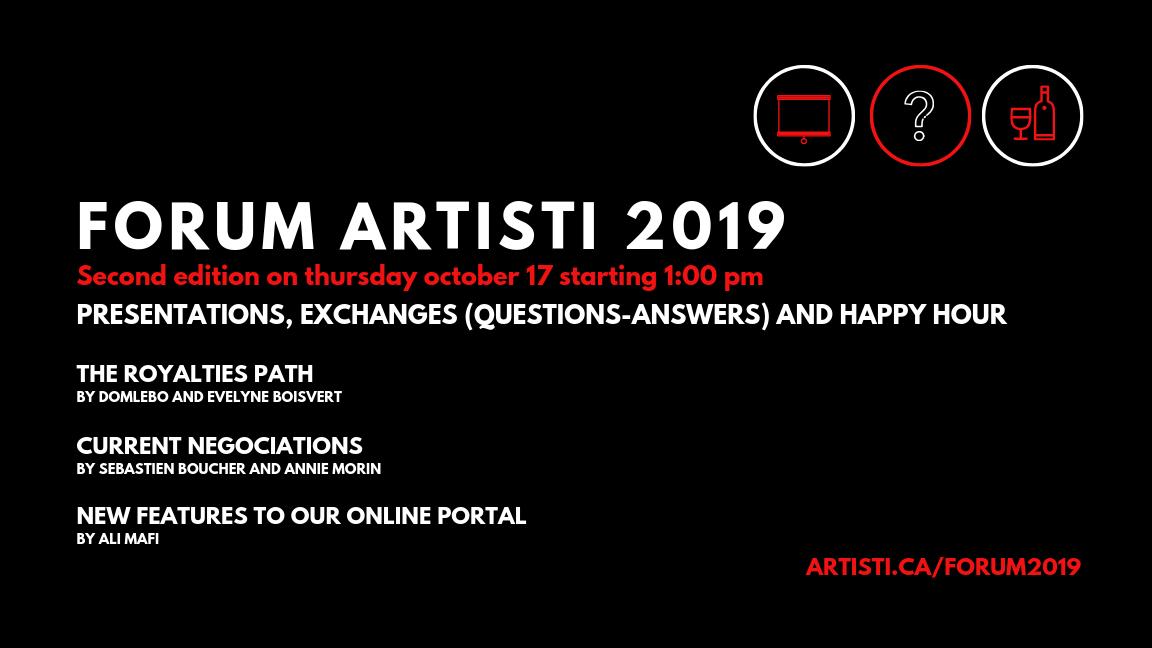 ?

FORUM ARTISTI 2019
Second edition on thursday october 17 starting 1:00 pm
PRESENTATIONS, EXCHANGES (QUESTIONS-ANSWERS) AND HAPPY HOUR

THE ROYALTIES PATH
BY DOMLEBO AND EVELYNE BOISVERT

CURRENT NEGOCIATIONS
BY SEBASTIEN BOUCHER AND ANNIE MORIN

NEW FEATURES TO OUR ONLINE PORTAL
BY ALI MAFI

ARTISTI.CA/FORUM2019